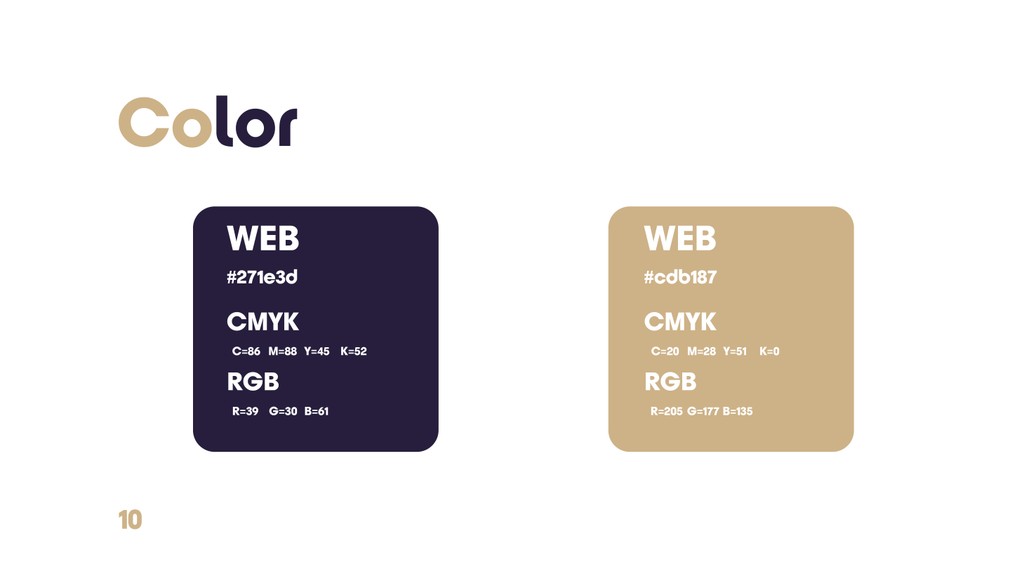 Color

WEB

#271e3d

CMYK

C=86 M=88 Y=45 K=52

RGB

R=39 G=30 B=61

WEB

#cdb187

CMYK

C=20 M=28 Y=51 K=0

RGB

R=205 G=177 B=135

10